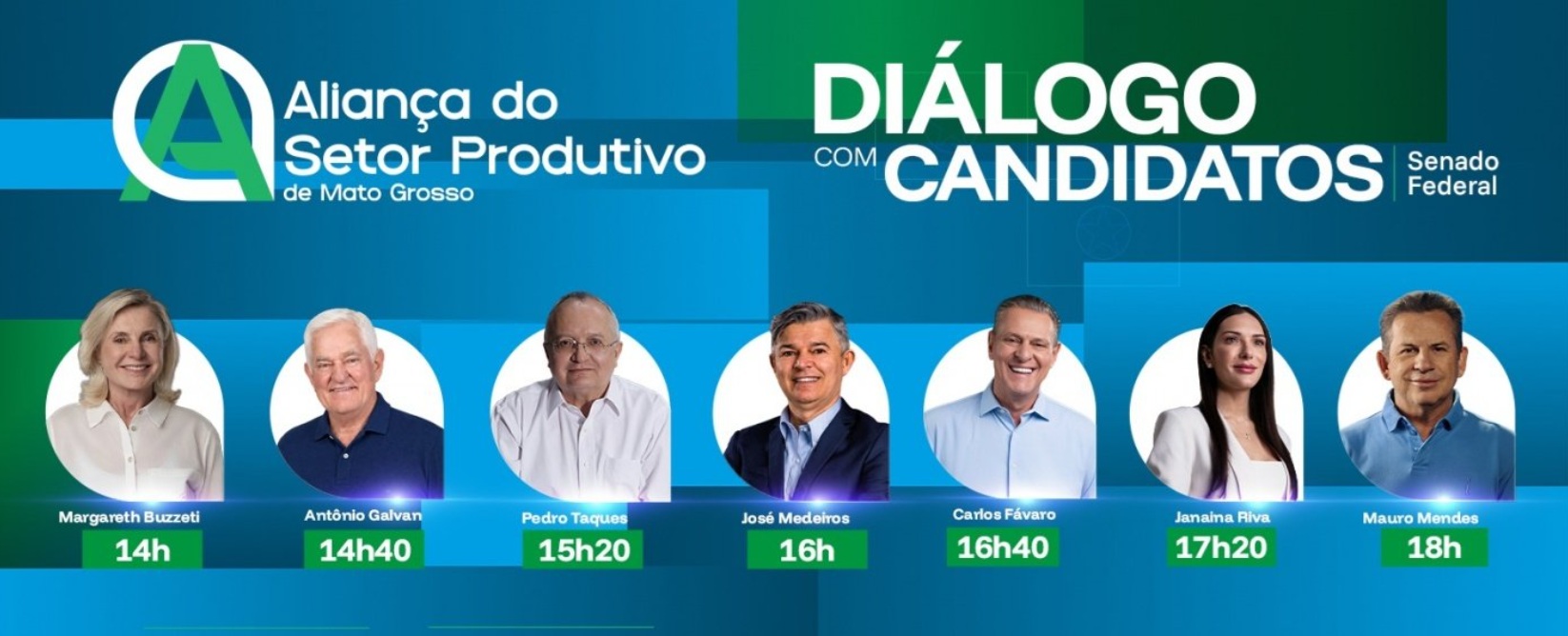 Aliança do Setor Produtivo de Mato Grosso

DIÁLOGO COM CANDIDATOS

Senado Federal

Margareth Buzzeti
14h

Antônio Galvan
14h40

Pedro Taques
15h20

José Medeiros
16h

Carlos Fávaro
16h40

Janaina Riva
17h20

Mauro Mendes
18h